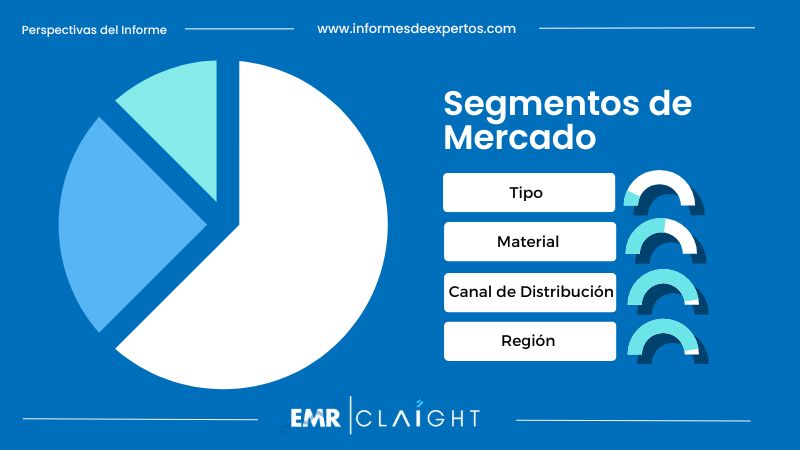 Perspectivas del Informe

www.informesdeexpertos.com

Segmentos de Mercado

Tipo

Material

Canal de Distribución

Región

EMR | CLAIGHT